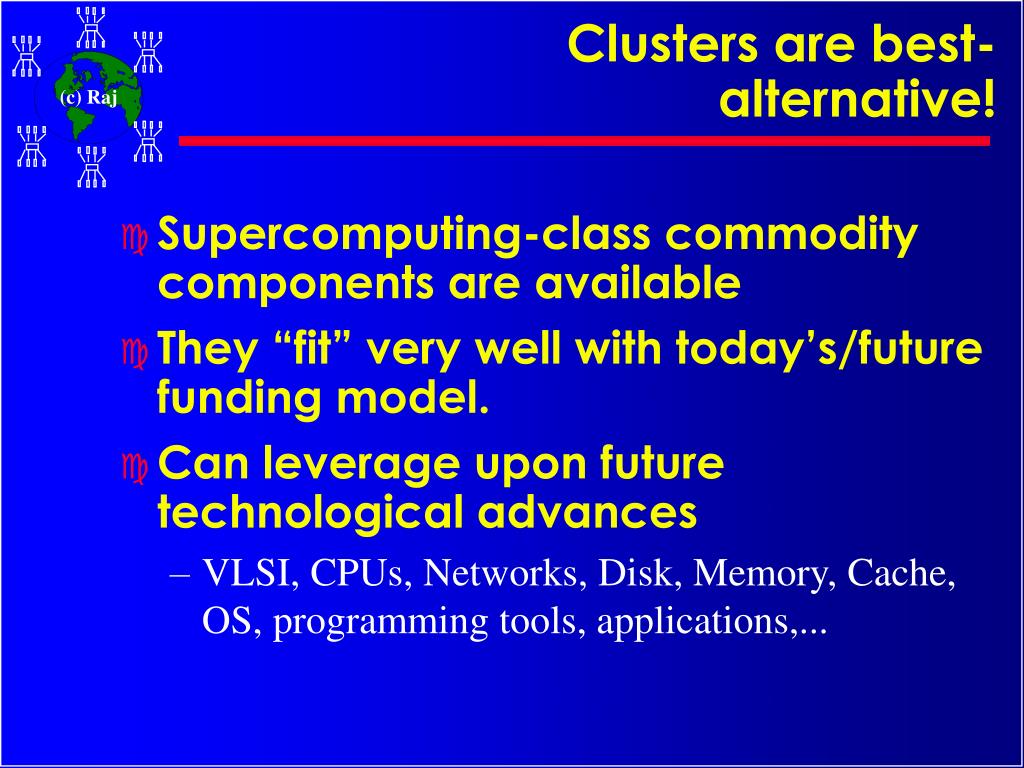 (c) Raj

Clusters are best-alternative!

Supercomputing-class commodity components are available

They “fit” very well with today’s/future funding model.

Can leverage upon future technological advances

– VLSI, CPUs, Networks, Disk, Memory, Cache, OS, programming tools, applications,...